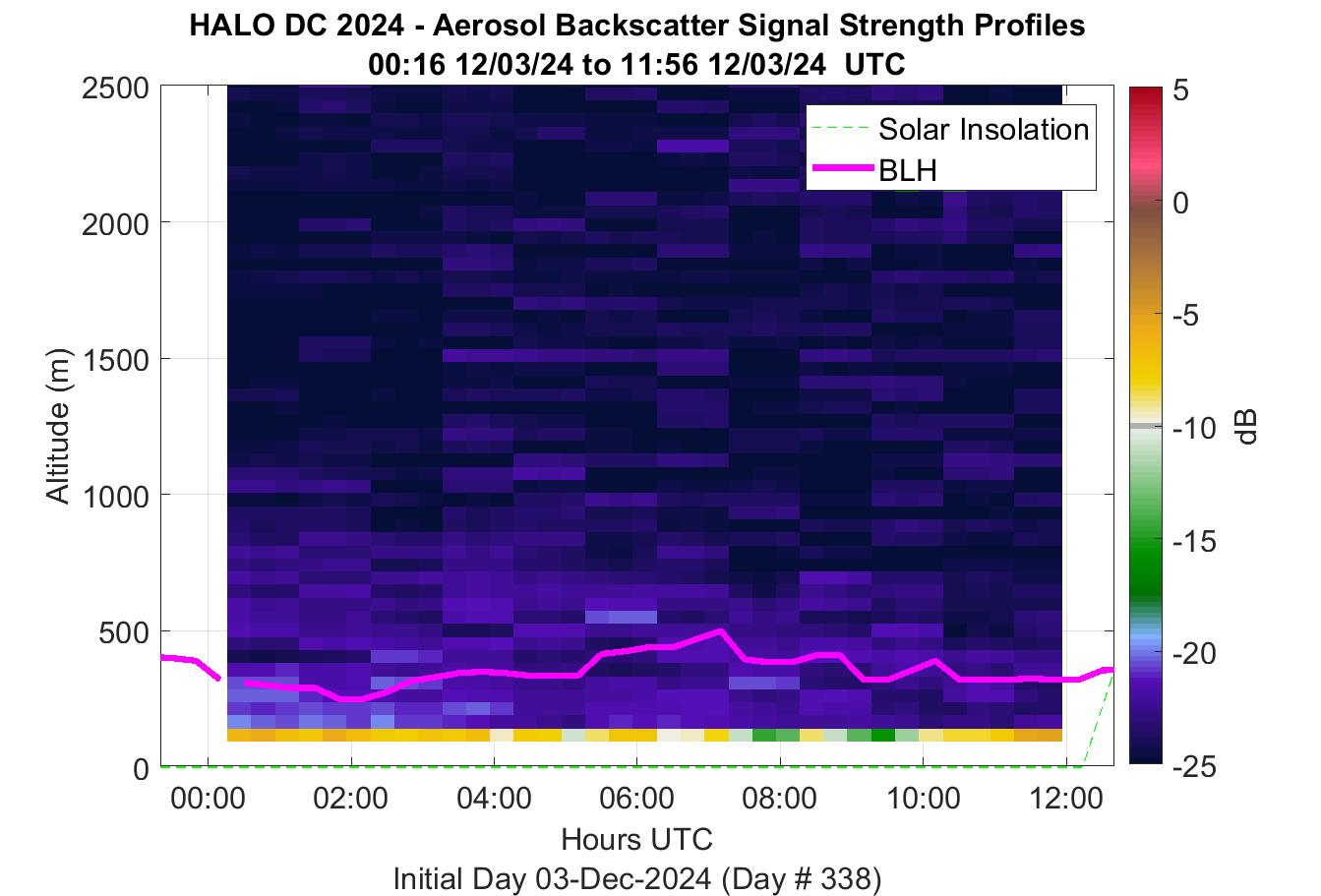 HALO DC 2024 - Aerosol Backscatter Signal Strength Profiles
00:16 12/03/24 to 11:56 12/03/24 UTC

Solar Insolation
BLH

Altitude (m)
2500
2000
1500
1000
500
0

00:00
02:00
04:00
06:00
08:00
10:00
12:00
Hours UTC
Initial Day 03-Dec-2024 (Day # 338)

5
0
-5
-10
-15
-20
-25
dB